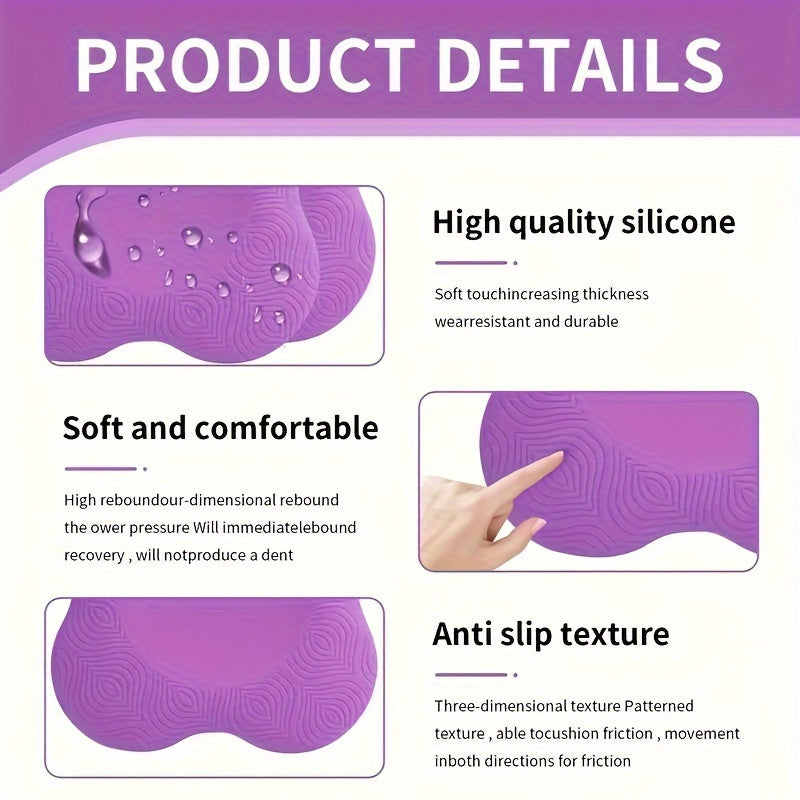 PRODUCT DETAILS

High quality silicone

Soft touchincreasing thickness wearresistant and durable

Soft and comfortable

High reboundour-dimensional rebound the ower pressure Will immediatelebound recovery , will notproduce a dent

Anti slip texture

Three-dimensional texture Patterned texture , able tocushion friction , movement inboth directions for friction